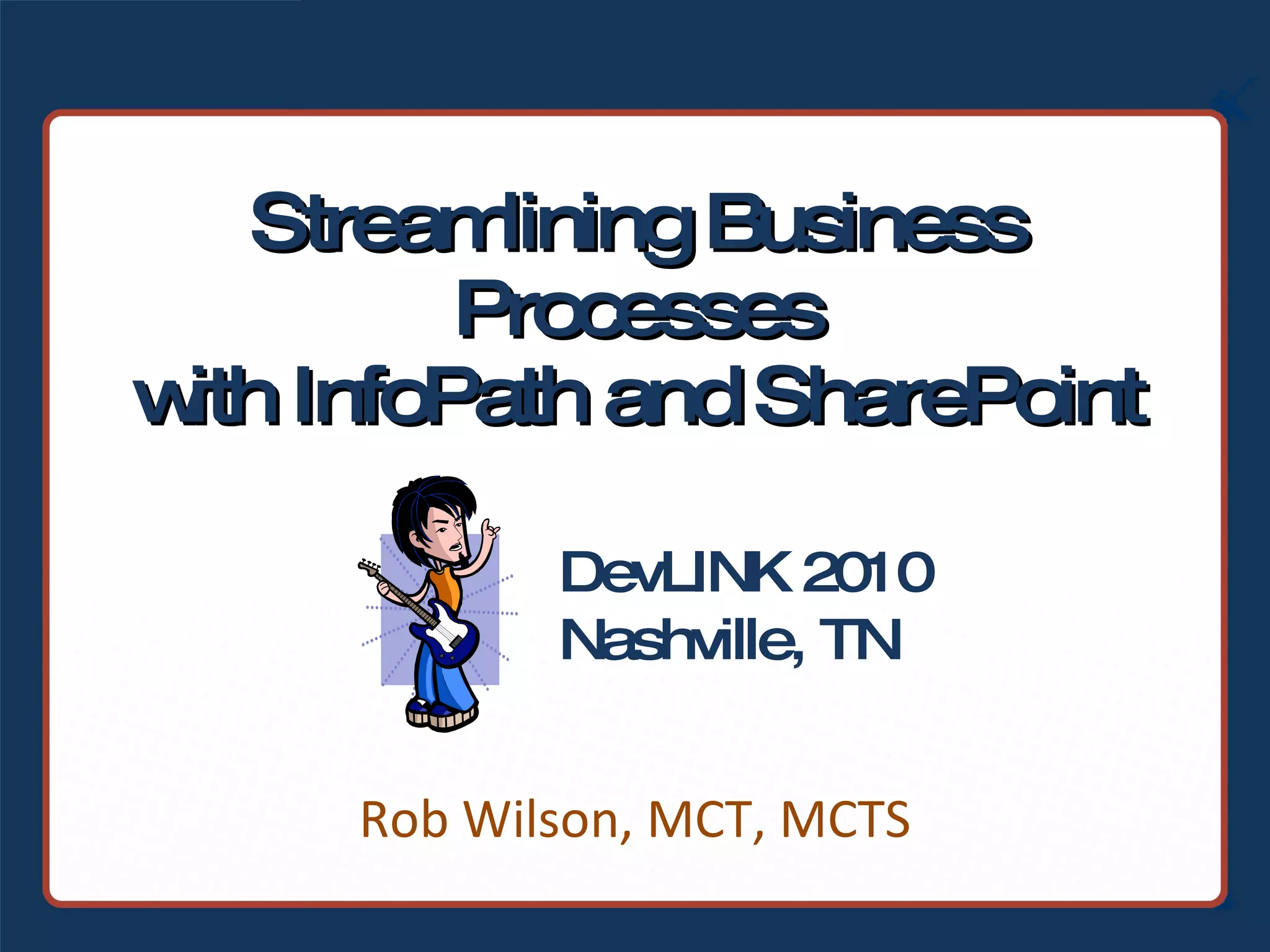 Streamlining Business Processes with InfoPath and SharePoint

DevLINK 2010
Nashville, TN

Rob Wilson, MCT, MCTS